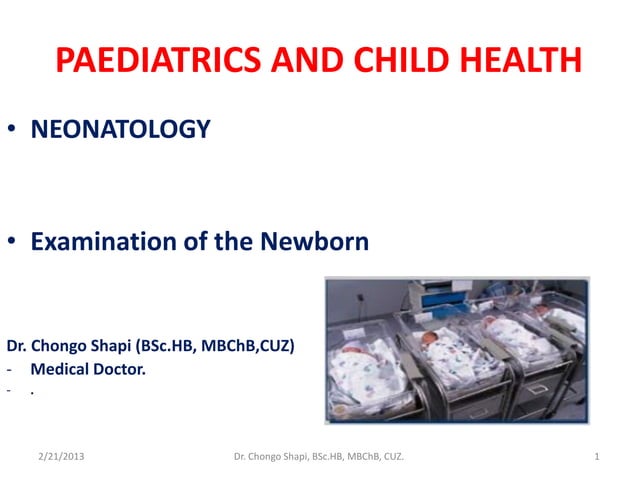 PAEDIATRICS AND CHILD HEALTH

• NEONATOLOGY

• Examination of the Newborn

Dr. Chongo Shapi (BSc.HB, MBChB,CUZ)
- Medical Doctor.
- .

2/21/2013 Dr. Chongo Shapi, BSc.HB, MBChB, CUZ. 1